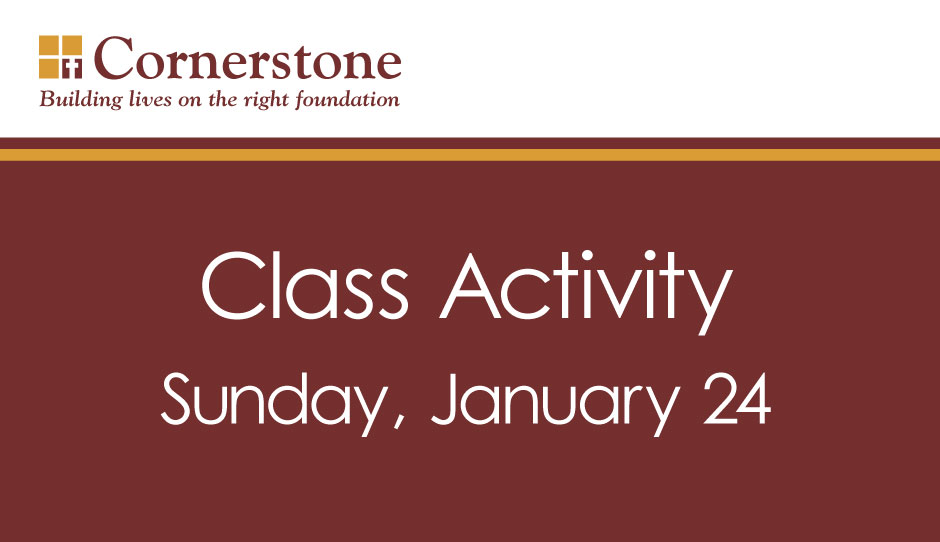 Cornerstone
Building lives on the right foundation

Class Activity
Sunday, January 24